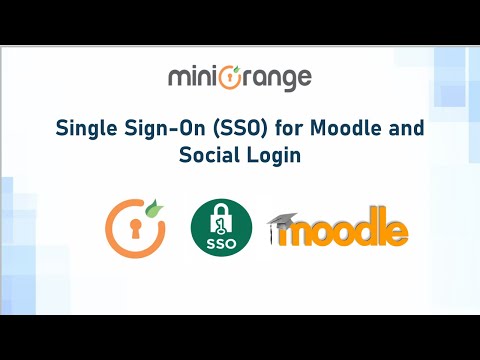 miniOrange

Single Sign-On (SSO) for Moodle and Social Login

SSO

moodle